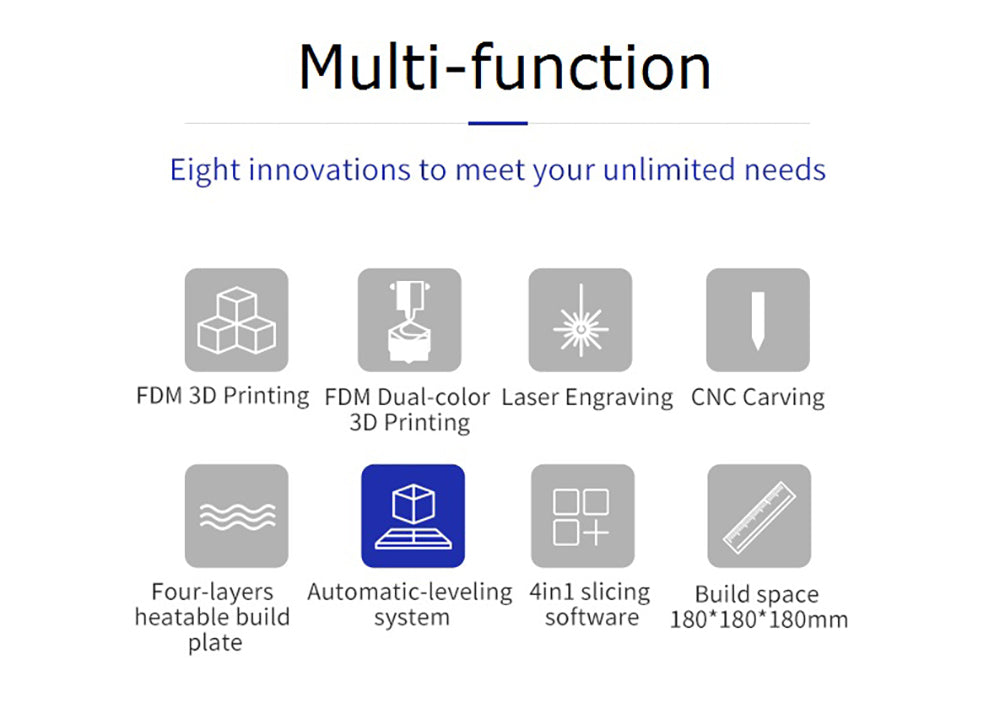 Multi-function

Eight innovations to meet your unlimited needs

FDM 3D Printing

FDM Dual-color 3D Printing

Laser Engraving

CNC Carving

Four-layers heatable build plate

Automatic-leveling system

4in1 slicing software

Build space 180*180*180mm